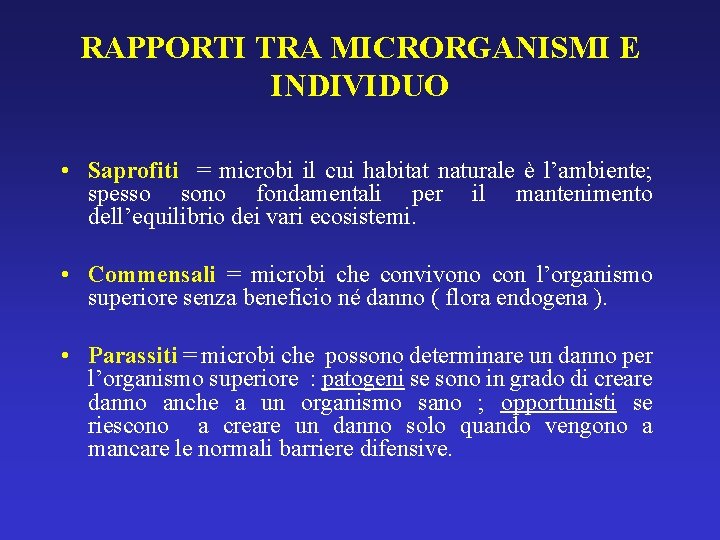 RAPPORTI TRA MICRORGANISMI E INDIVIDUO

• Saprofiti = microbi il cui habitat naturale è l’ambiente; spesso sono fondamentali per il mantenimento dell’equilibrio dei vari ecosistemi.

• Commensali = microbi che convivono con l’organismo superiore senza beneficio né danno ( flora endogena ).

• Parassiti = microbi che possono determinare un danno per l’organismo superiore : patogeni se sono in grado di creare danno anche a un organismo sano ; opportunisti se riescono a creare un danno solo quando vengono a mancare le normali barriere difensive.